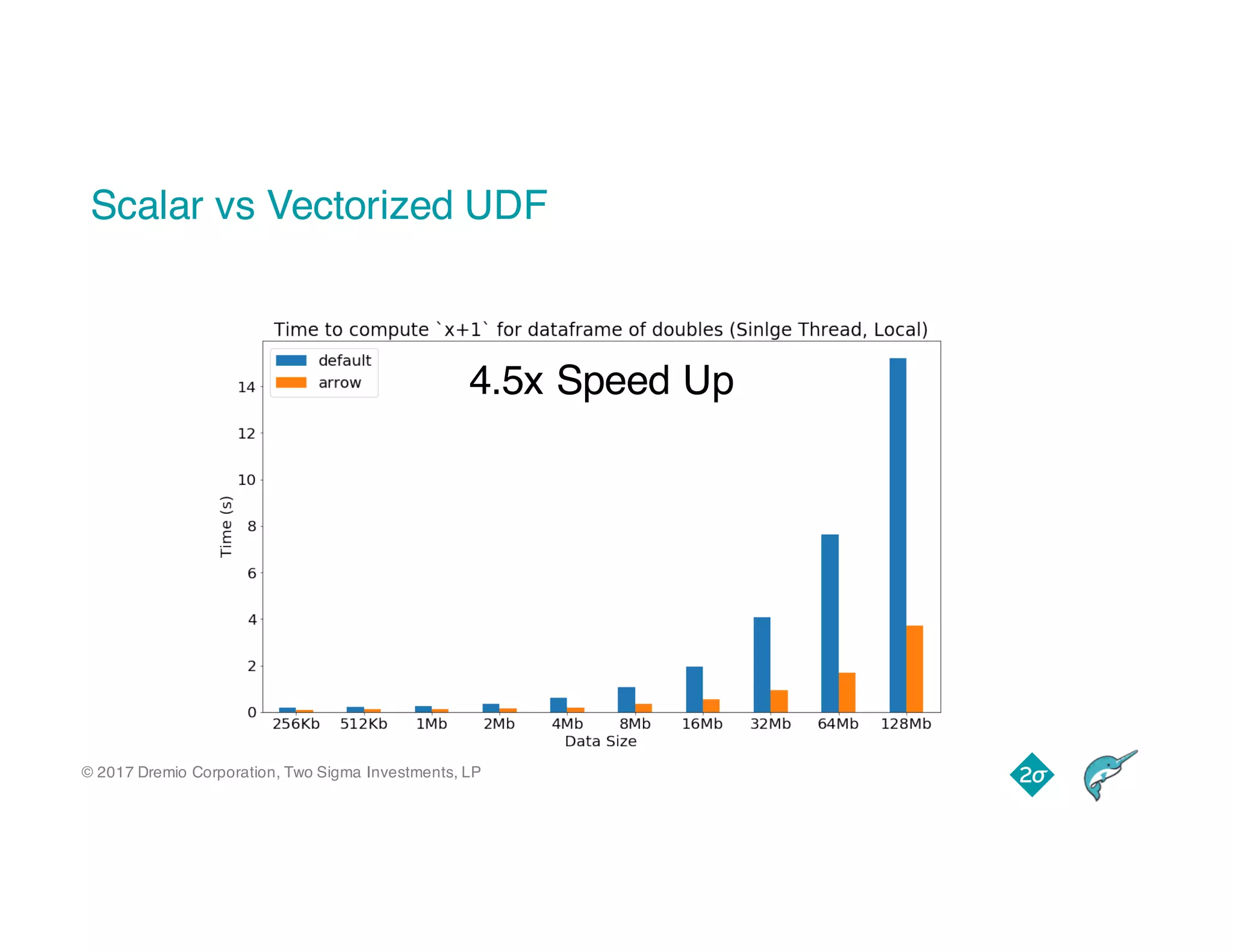 Scalar vs Vectorized UDF

Time to compute `x+1` for dataframe of doubles (Sinlge Thread, Local)

default
arrow

4.5x Speed Up

Time (s)

14
12
10
8
6
4
2
0

256Kb 512Kb 1Mb 2Mb 4Mb 8Mb 16Mb 32Mb 64Mb 128Mb

Data Size

© 2017 Dremio Corporation, Two Sigma Investments, LP

2σ